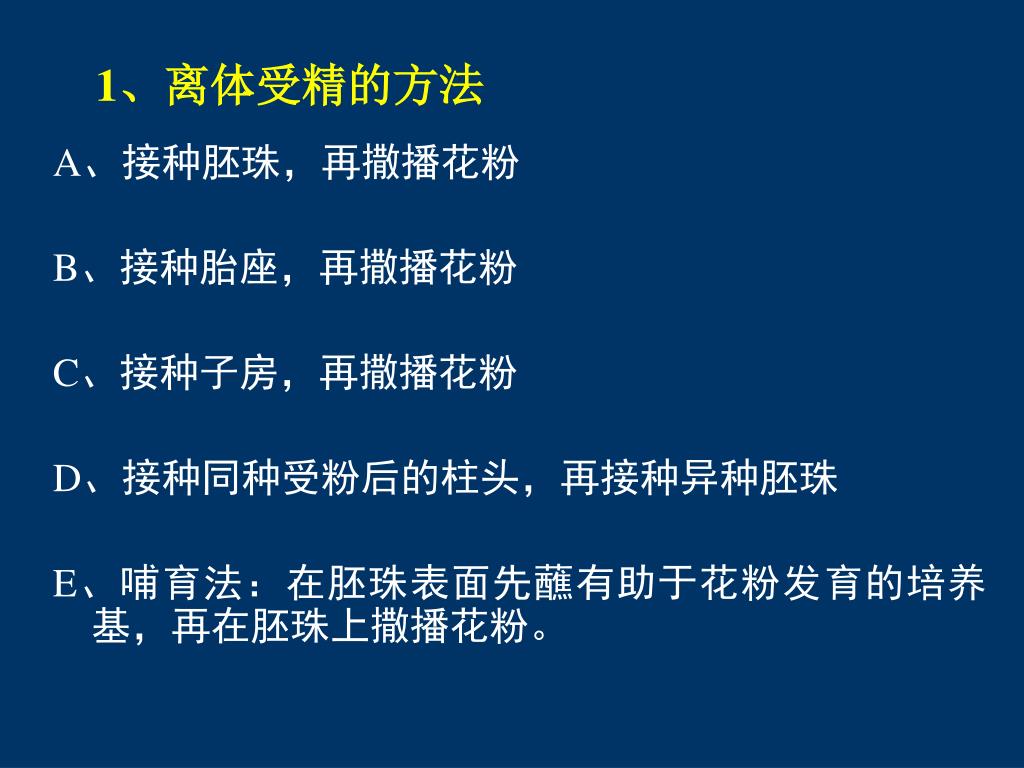 1、离体受精的方法

A、接种胚珠，再撒播花粉

B、接种胎座，再撒播花粉

C、接种子房，再撒播花粉

D、接种同种受粉后的柱头，再接种异种胚珠

E、哺育法：在胚珠表面先蘸有助于花粉发育的培养基，再在胚珠上撒播花粉。